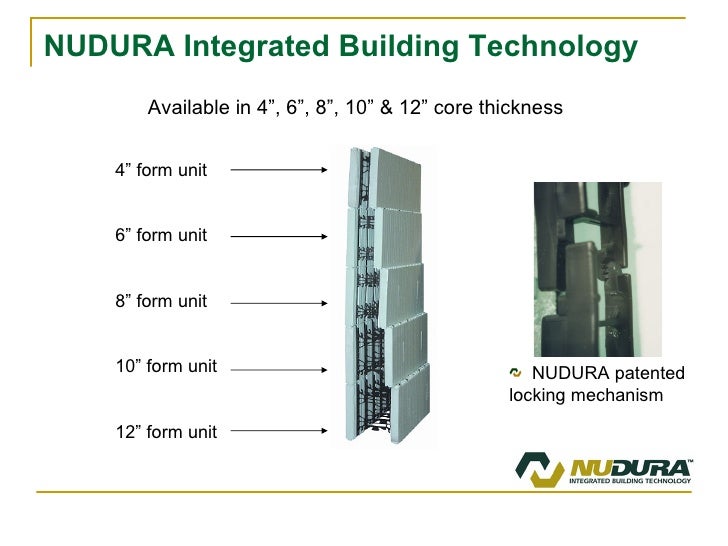 NUDURA Integrated Building Technology

Available in 4”, 6”, 8”, 10” & 12” core thickness

4” form unit

6” form unit

8” form unit

10” form unit

12” form unit

NUDURA patented locking mechanism

NUDURA™
INTEGRATED BUILDING TECHNOLOGY